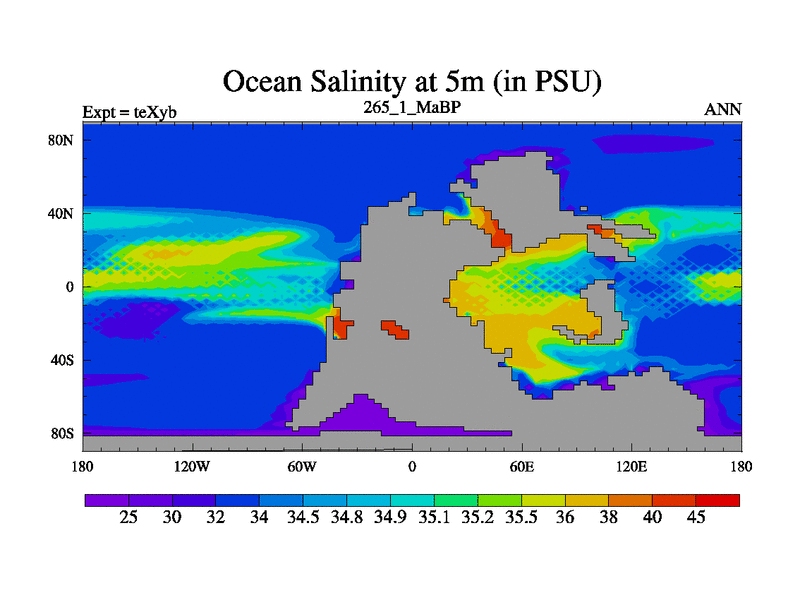 Ocean Salinity at 5m (in PSU)

Expt = teXyb

265_1_MaBP

ANN

80N
40N
0
40S
80S

180
120W
60W
0
60E
120E
180

25 30 32 34 34.5 34.8 34.9 35.1 35.2 35.5 36 38 40 45